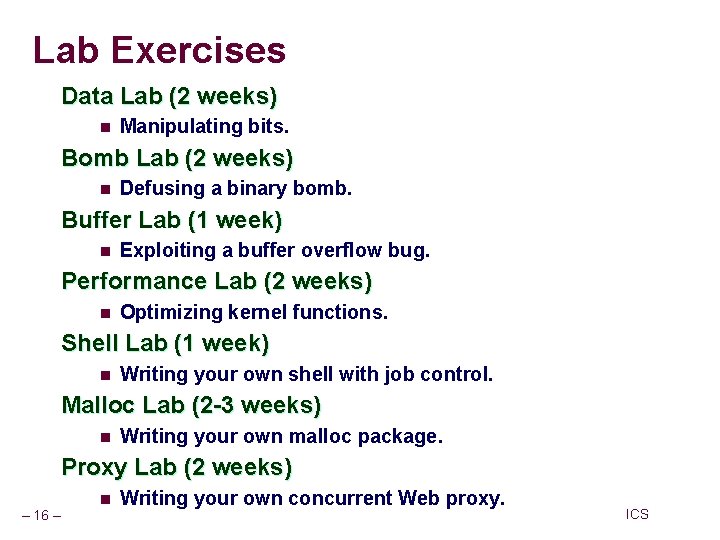 Lab Exercises

Data Lab (2 weeks)

- Manipulating bits.

Bomb Lab (2 weeks)

- Defusing a binary bomb.

Buffer Lab (1 week)

- Exploiting a buffer overflow bug.

Performance Lab (2 weeks)

- Optimizing kernel functions.

Shell Lab (1 week)

- Writing your own shell with job control.

Malloc Lab (2-3 weeks)

- Writing your own malloc package.

Proxy Lab (2 weeks)

- Writing your own concurrent Web proxy.

– 16 –

ICS